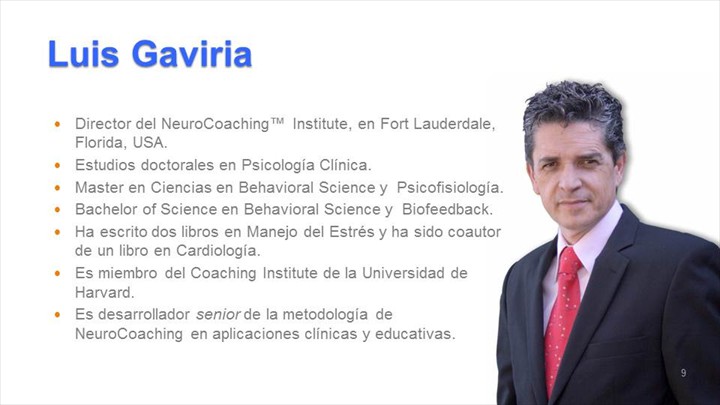 Luis Gaviria

• Director del NeuroCoaching™ Institute, en Fort Lauderdale, Florida, USA.
• Estudios doctorales en Psicología Clínica.
• Master en Ciencias en Behavioral Science y Psicofisiología.
• Bachelor of Science en Behavioral Science y Biofeedback.
• Ha escrito dos libros en Manejo del Estrés y ha sido coautor de un libro en Cardiología.
• Es miembro del Coaching Institute de la Universidad de Harvard.
• Es desarrollador senior de la metodología de NeuroCoaching en aplicaciones clínicas y educativas.

9